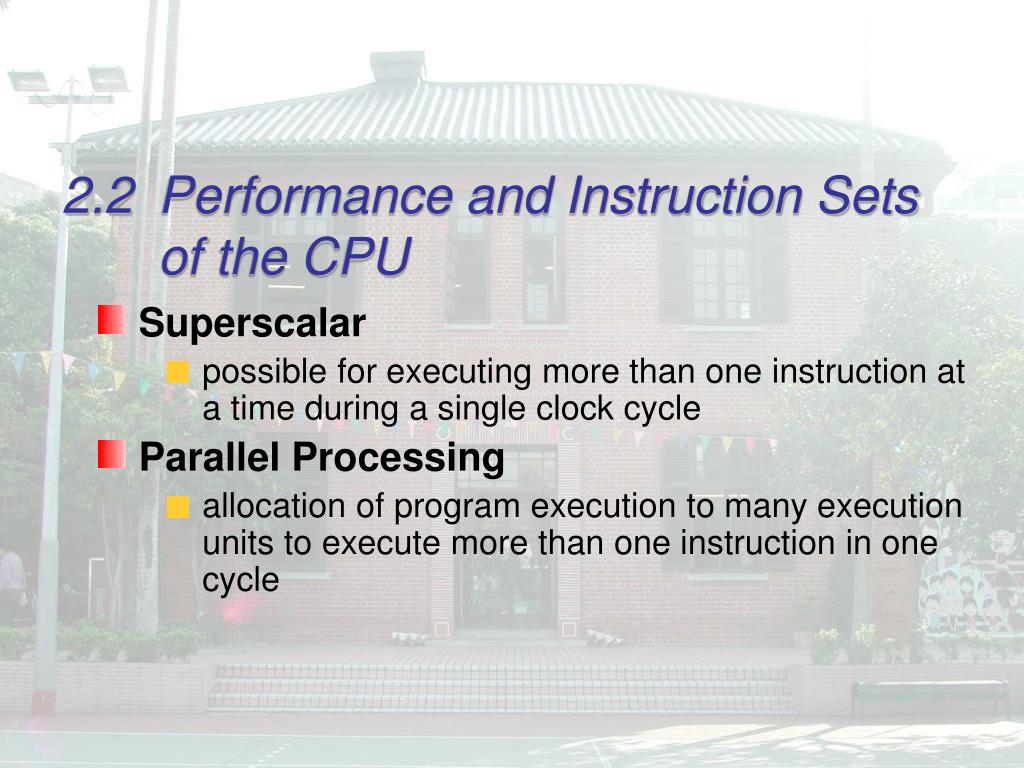 2.2 Performance and Instruction Sets of the CPU

Superscalar

possible for executing more than one instruction at a time during a single clock cycle

Parallel Processing

allocation of program execution to many execution units to execute more than one instruction in one cycle